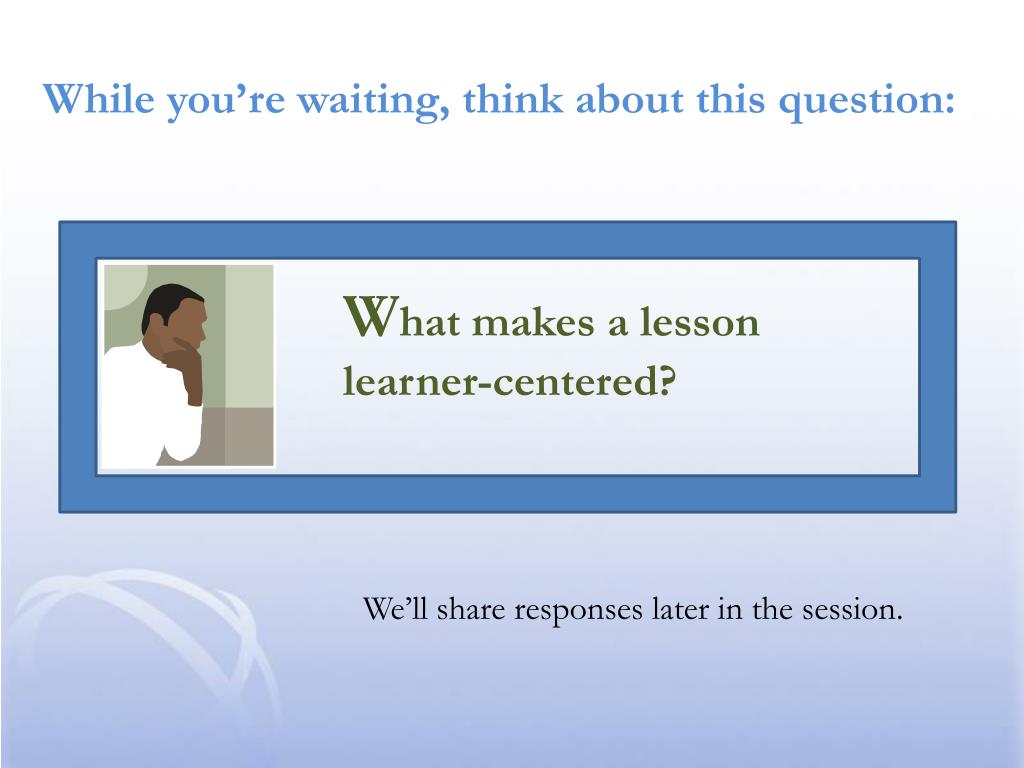 While you’re waiting, think about this question:

What makes a lesson learner-centered?

We’ll share responses later in the session.